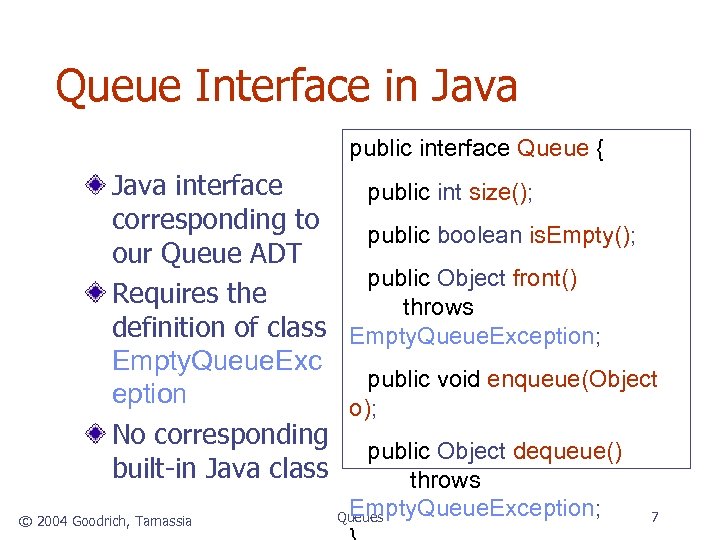 Queue Interface in Java

Java interface corresponding to our Queue ADT

Requires the definition of class EmptyQueueException

No corresponding built-in Java class

public interface Queue {

public int size();

public boolean isEmpty();

public Object front() throws EmptyQueueException;

public void enqueue(Object o);

public Object dequeue() throws EmptyQueueException;

}

© 2004 Goodrich, Tamassia

Queues

7